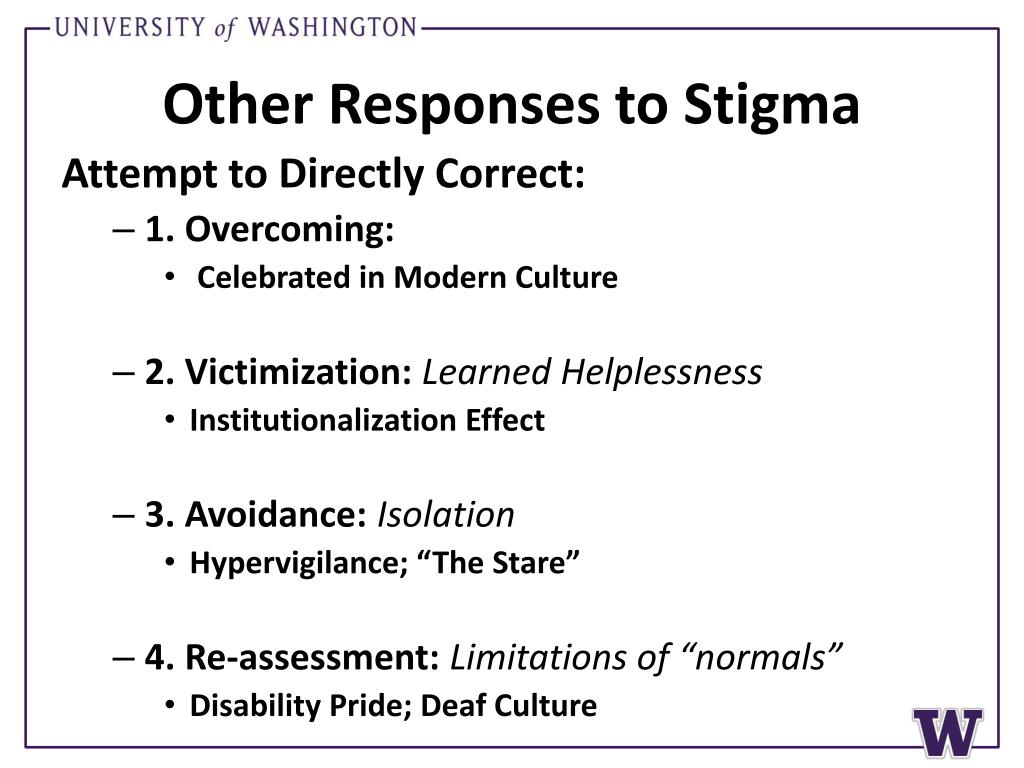 UNIVERSITY of WASHINGTON

Other Responses to Stigma

Attempt to Directly Correct:

– 1. Overcoming:
• Celebrated in Modern Culture

– 2. Victimization: Learned Helplessness
• Institutionalization Effect

– 3. Avoidance: Isolation
• Hypervigilance; “The Stare”

– 4. Re-assessment: Limitations of “normals”
• Disability Pride; Deaf Culture

W